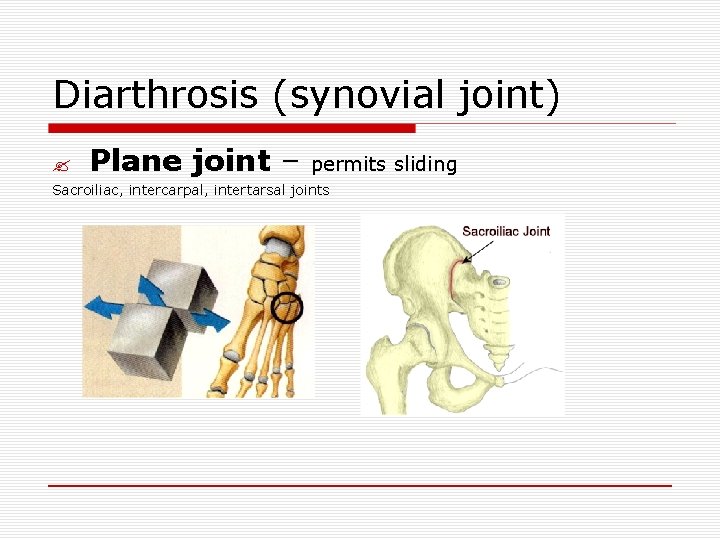 Diarthrosis (synovial joint)

Plane joint – permits sliding

Sacroiliac, intercarpal, intertarsal joints

Sacroiliac Joint